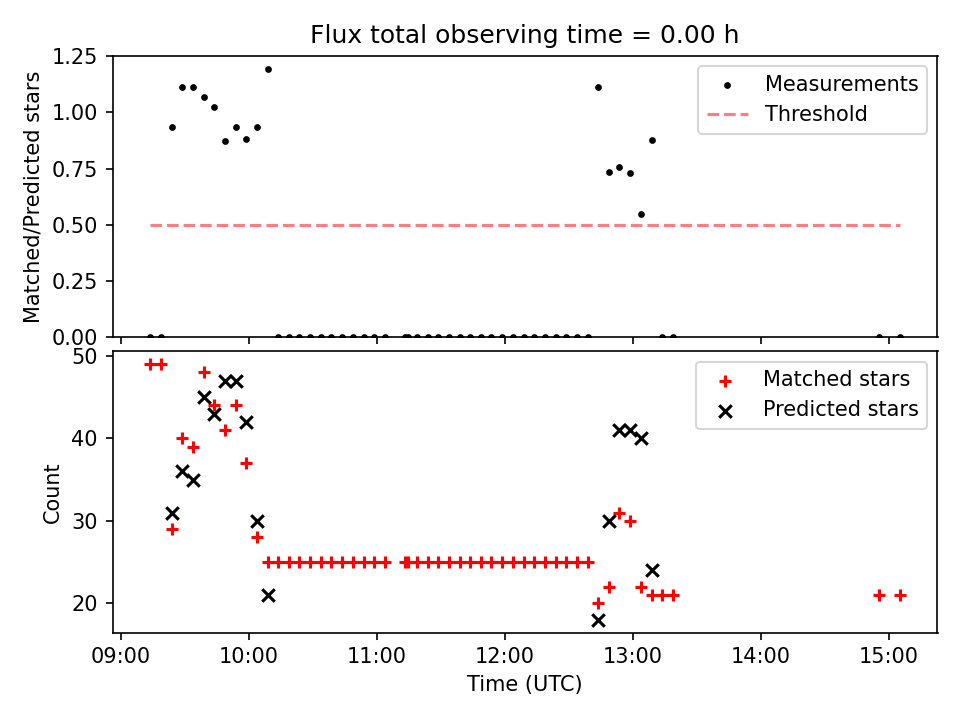 Flux total observing time = 0.00 h

Matched/Predicted stars

1.25
1.00
0.75
0.50
0.25
0.00

Measurements
Threshold

Count

50
40
30
20

Matched stars
Predicted stars

09:00
10:00
11:00
12:00
13:00
14:00
15:00

Time (UTC)